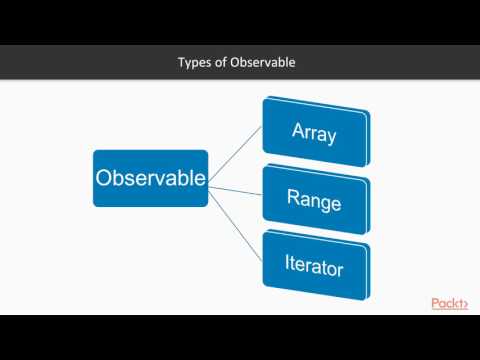 Types of Observable

Observable

Array

Range

Iterator

Packt>